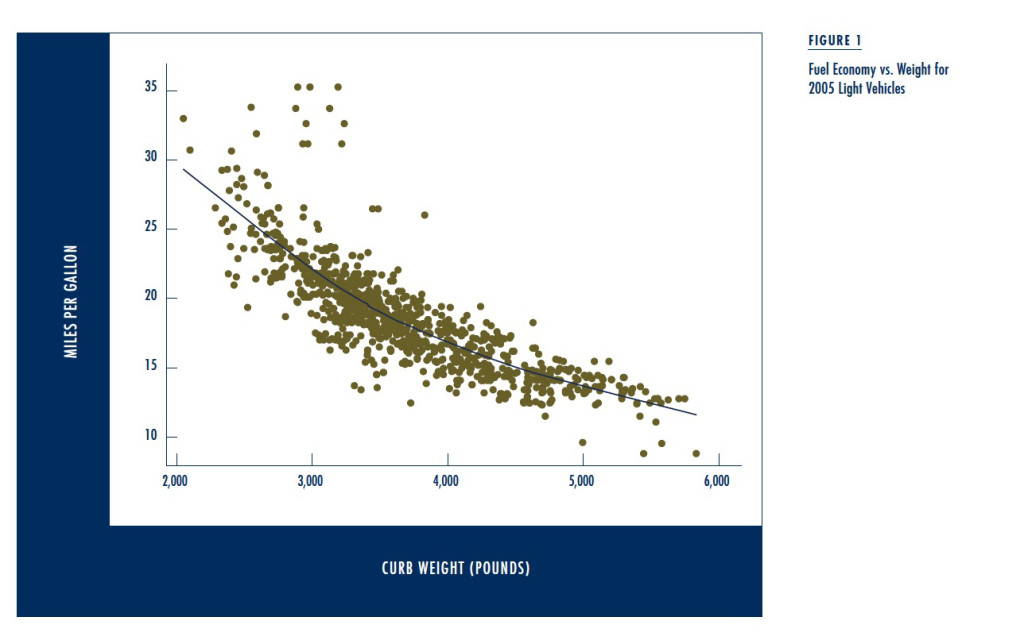 FIGURE 1

Fuel Economy vs. Weight for 2005 Light Vehicles

MILES PER GALLON

35
30
25
20
15
10

2,000
3,000
4,000
5,000
6,000

CURB WEIGHT (POUNDS)